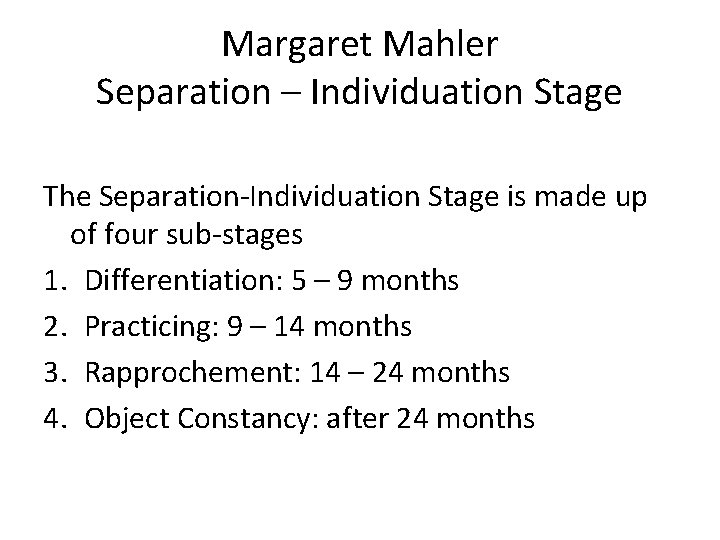 Margaret Mahler
Separation – Individuation Stage

The Separation-Individuation Stage is made up of four sub-stages

1. Differentiation: 5 – 9 months
2. Practicing: 9 – 14 months
3. Rapprochement: 14 – 24 months
4. Object Constancy: after 24 months